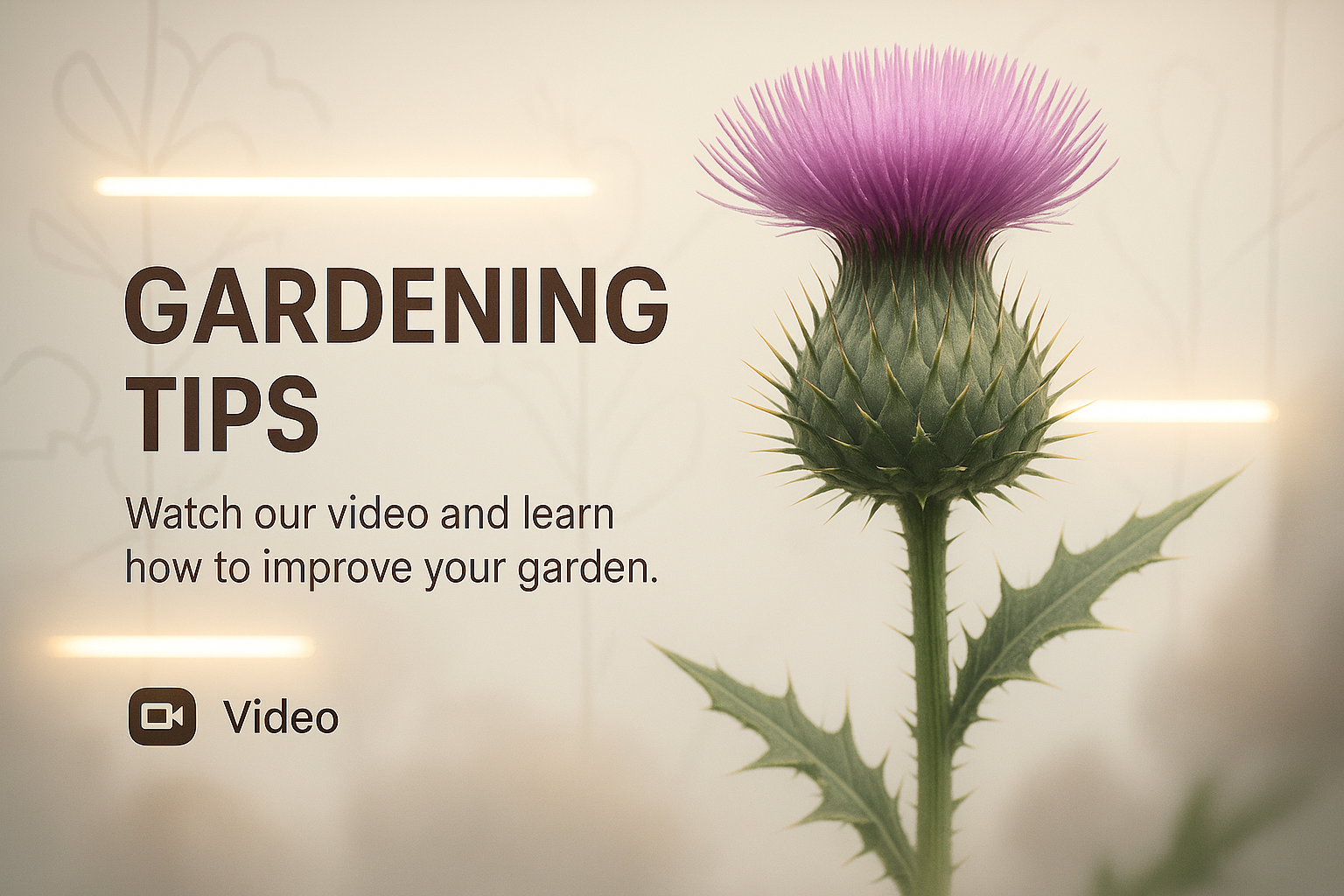 GARDENING TIPS

Watch our video and learn how to improve your garden.

Video